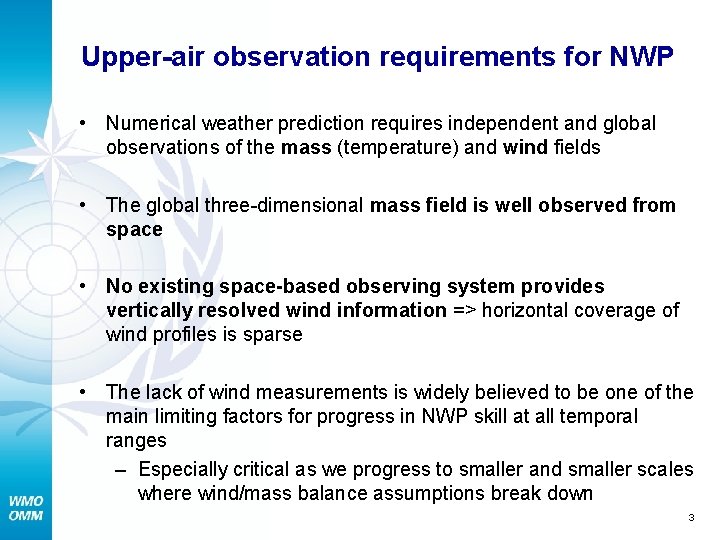 Upper-air observation requirements for NWP

• Numerical weather prediction requires independent and global observations of the mass (temperature) and wind fields

• The global three-dimensional mass field is well observed from space

• No existing space-based observing system provides vertically resolved wind information => horizontal coverage of wind profiles is sparse

• The lack of wind measurements is widely believed to be one of the main limiting factors for progress in NWP skill at all temporal ranges

– Especially critical as we progress to smaller and smaller scales where wind/mass balance assumptions break down

WMO
OMM

3